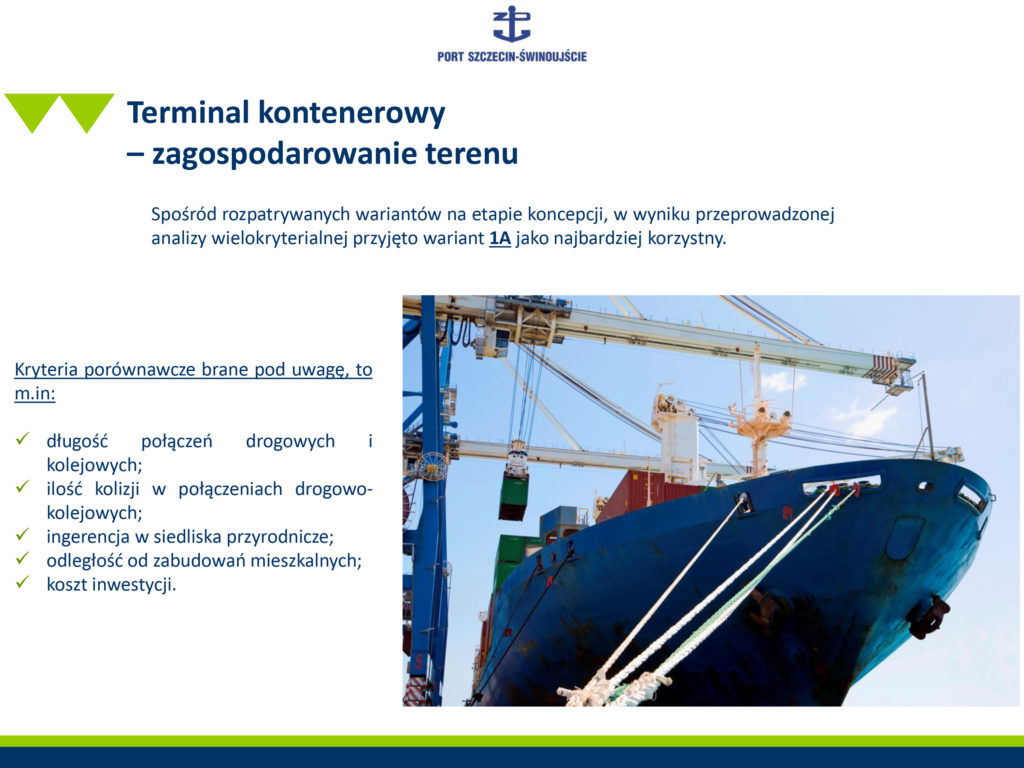 PORT SZCZECIN-ŚWINOUJŚCIE

Terminal kontenerowy
– zagospodarowanie terenu

Spośród rozpatrywanych wariantów na etapie koncepcji, w wyniku przeprowadzonej analizy wielokryterialnej przyjęto wariant 1A jako najbardziej korzystny.

Kryteria porównawcze brane pod uwagę, to m.in:

✓ długość połączeń drogowych i kolejowych;
✓ ilość kolizji w połączeniach drogowo-kolejowych;
✓ ingerencja w siedliska przyrodnicze;
✓ odległość od zabudowań mieszkalnych;
✓ koszt inwestycji.